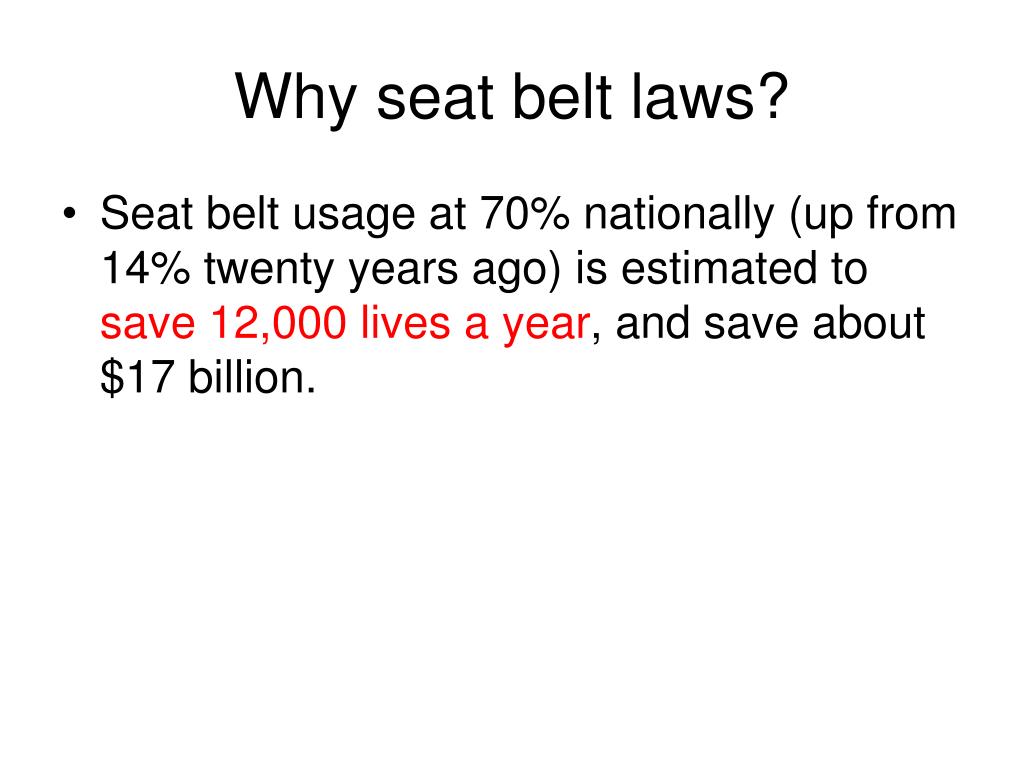 Why seat belt laws?

• Seat belt usage at 70% nationally (up from 14% twenty years ago) is estimated to save 12,000 lives a year, and save about \$17 billion.